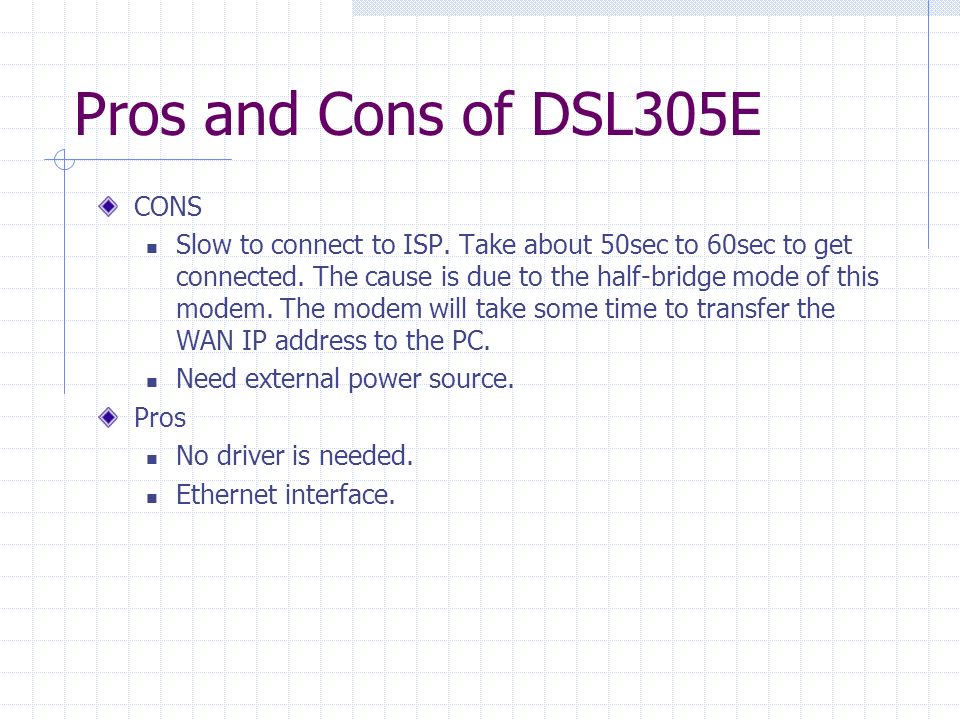 Pros and Cons of DSL305E

CONS

Slow to connect to ISP. Take about 50sec to 60sec to get connected. The cause is due to the half-bridge mode of this modem. The modem will take some time to transfer the WAN IP address to the PC.

Need external power source.

Pros

No driver is needed.

Ethernet interface.